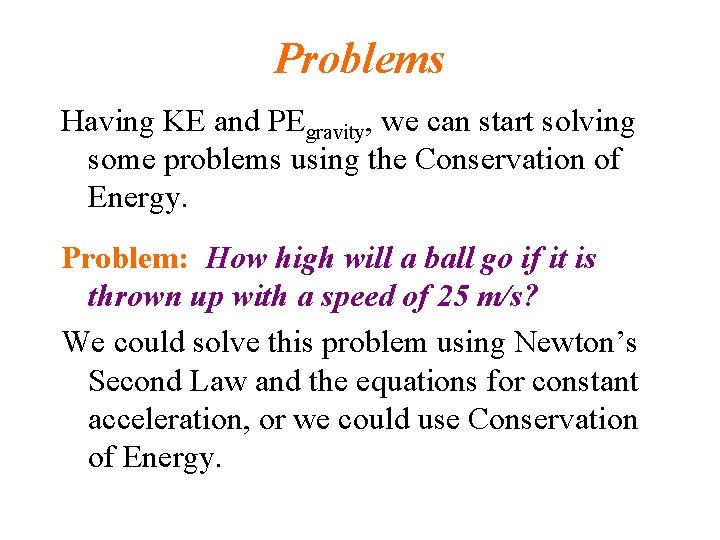 Problems

Having KE and $PE_{gravity}$, we can start solving some problems using the Conservation of Energy.

Problem: How high will a ball go if it is thrown up with a speed of 25 m/s?

We could solve this problem using Newton’s Second Law and the equations for constant acceleration, or we could use Conservation of Energy.